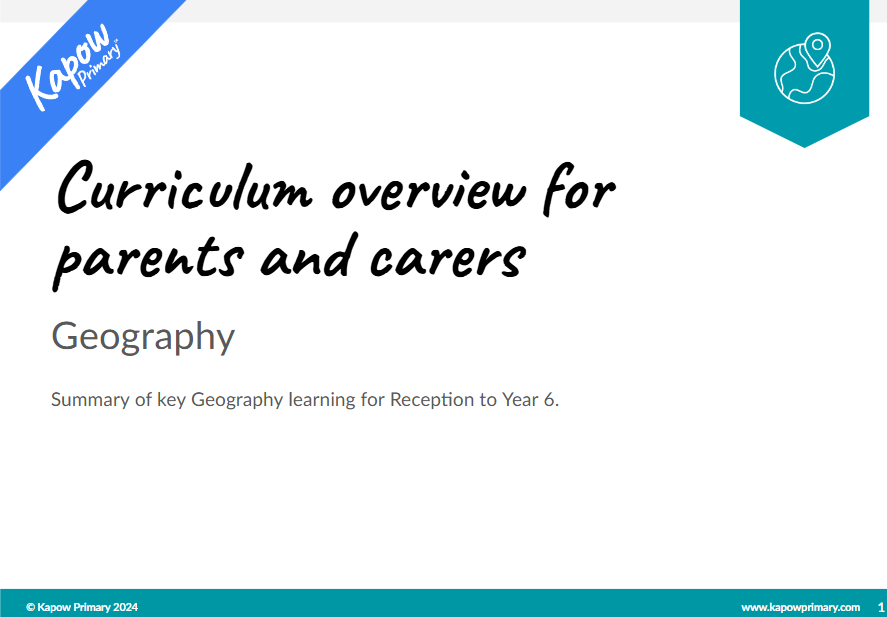 Kapow Primary™

Curriculum overview for parents and carers

Geography

Summary of key Geography learning for Reception to Year 6.

© Kapow Primary 2024

www.kapowprimary.com 1